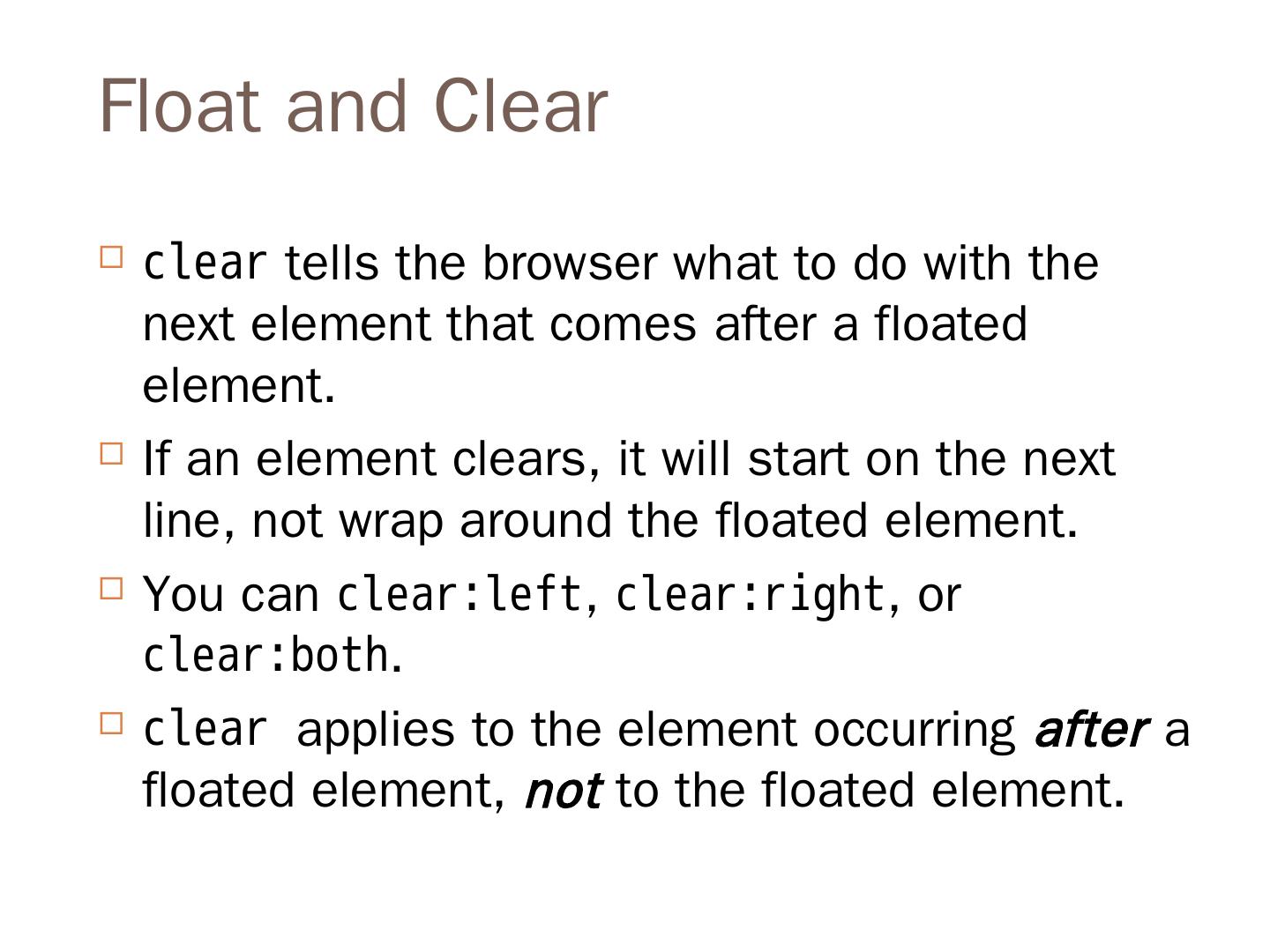 Float and Clear

clear tells the browser what to do with the next element that comes after a floated element.

If an element clears, it will start on the next line, not wrap around the floated element.

You can clear:left, clear:right, or clear:both.

clear applies to the element occurring after a floated element, not to the floated element.